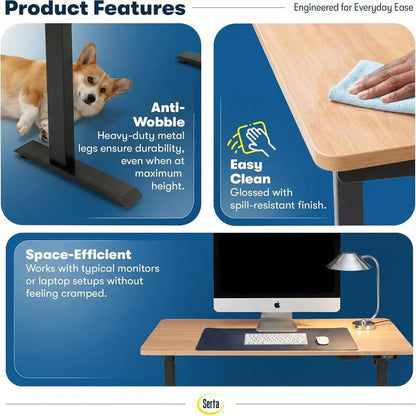 Product Features

Engineered for Everyday Ease

Anti-Wobble
Heavy-duty metal legs ensure durability, even when at maximum height.

Easy Clean
Glossed with spill-resistant finish.

Space-Efficient
Works with typical monitors or laptop setups without feeling cramped.

Serta